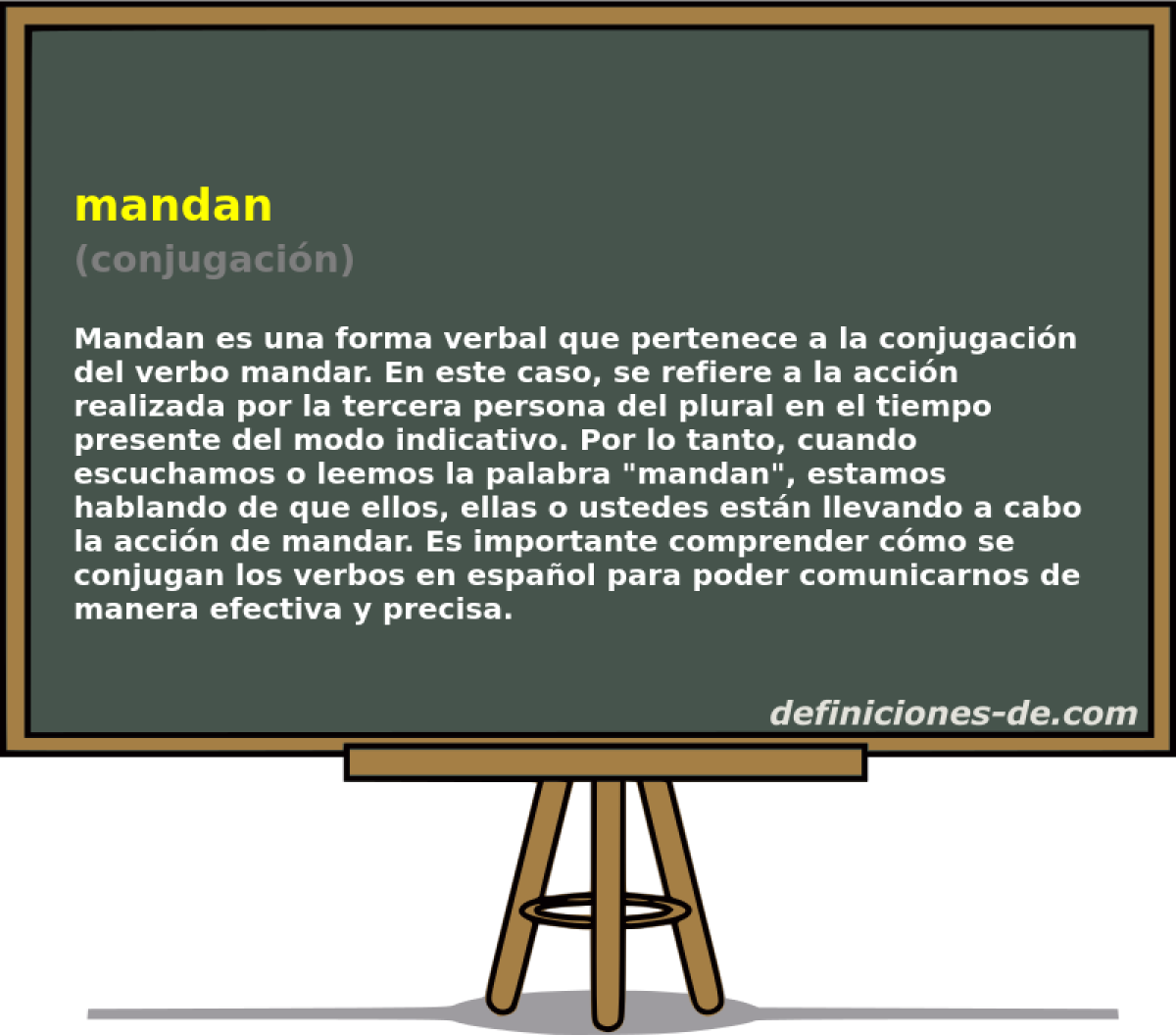 mandan
(conjugación)

Mandan es una forma verbal que pertenece a la conjugación del verbo mandar. En este caso, se refiere a la acción realizada por la tercera persona del plural en el tiempo presente del modo indicativo. Por lo tanto, cuando escuchamos o leemos la palabra "mandan", estamos hablando de que ellos, ellas o ustedes están llevando a cabo la acción de mandar. Es importante comprender cómo se conjugan los verbos en español para poder comunicarnos de manera efectiva y precisa.

definiciones-de.com